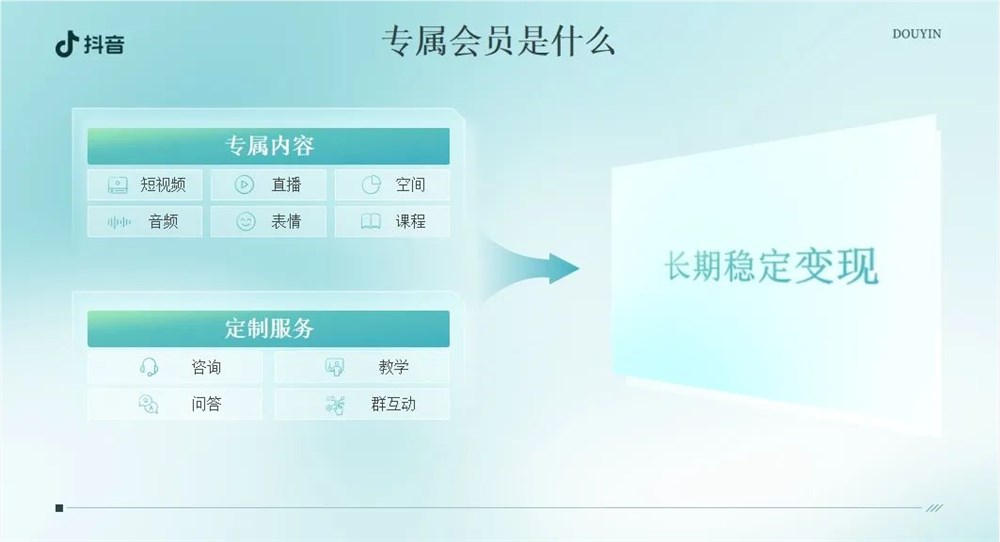 抖音

专属会员是什么

DOUYIN

专属内容

短视频 直播 空间

音频 表情 课程

定制服务

咨询 教学

问答 群互动

长期稳定变现